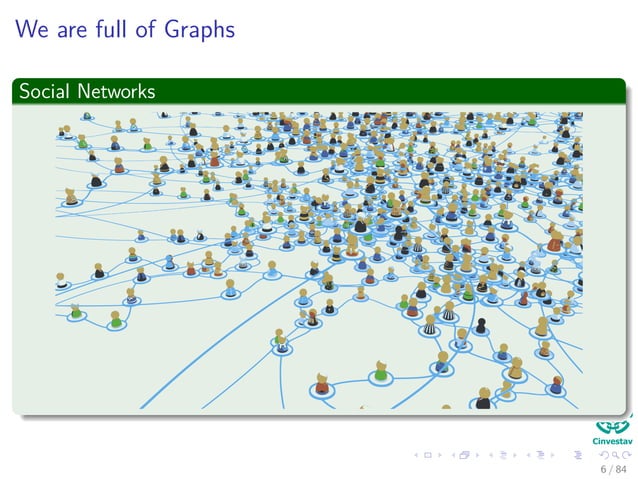 We are full of Graphs

Social Networks

Cinvestav

6 / 84